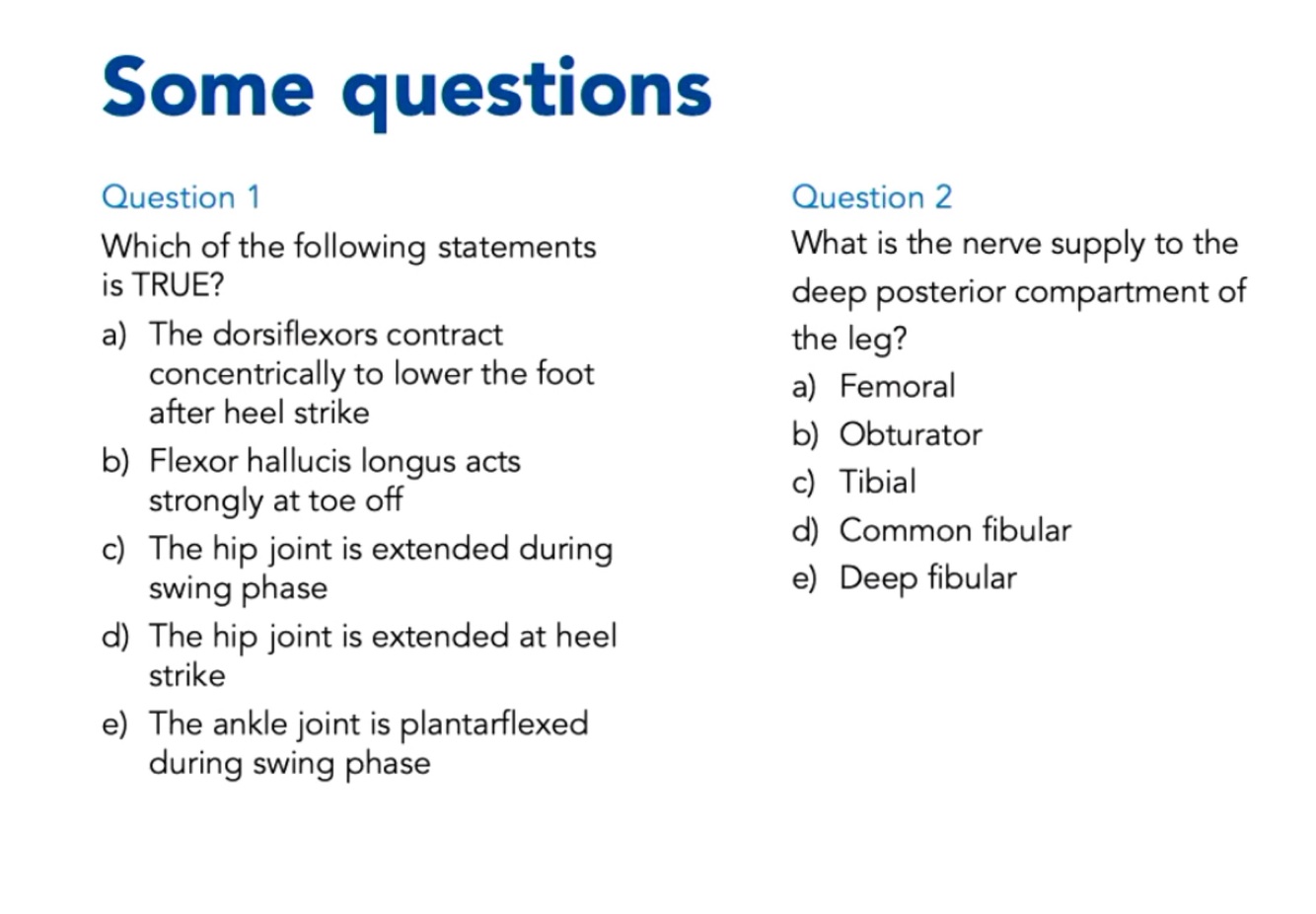 Some questions

Question 1

Which of the following statements is TRUE?

a) The dorsiflexors contract concentrically to lower the foot after heel strike

b) Flexor hallucis longus acts strongly at toe off

c) The hip joint is extended during swing phase

d) The hip joint is extended at heel strike

e) The ankle joint is plantarflexed during swing phase

Question 2

What is the nerve supply to the deep posterior compartment of the leg?

a) Femoral

b) Obturator

c) Tibial

d) Common fibular

e) Deep fibular